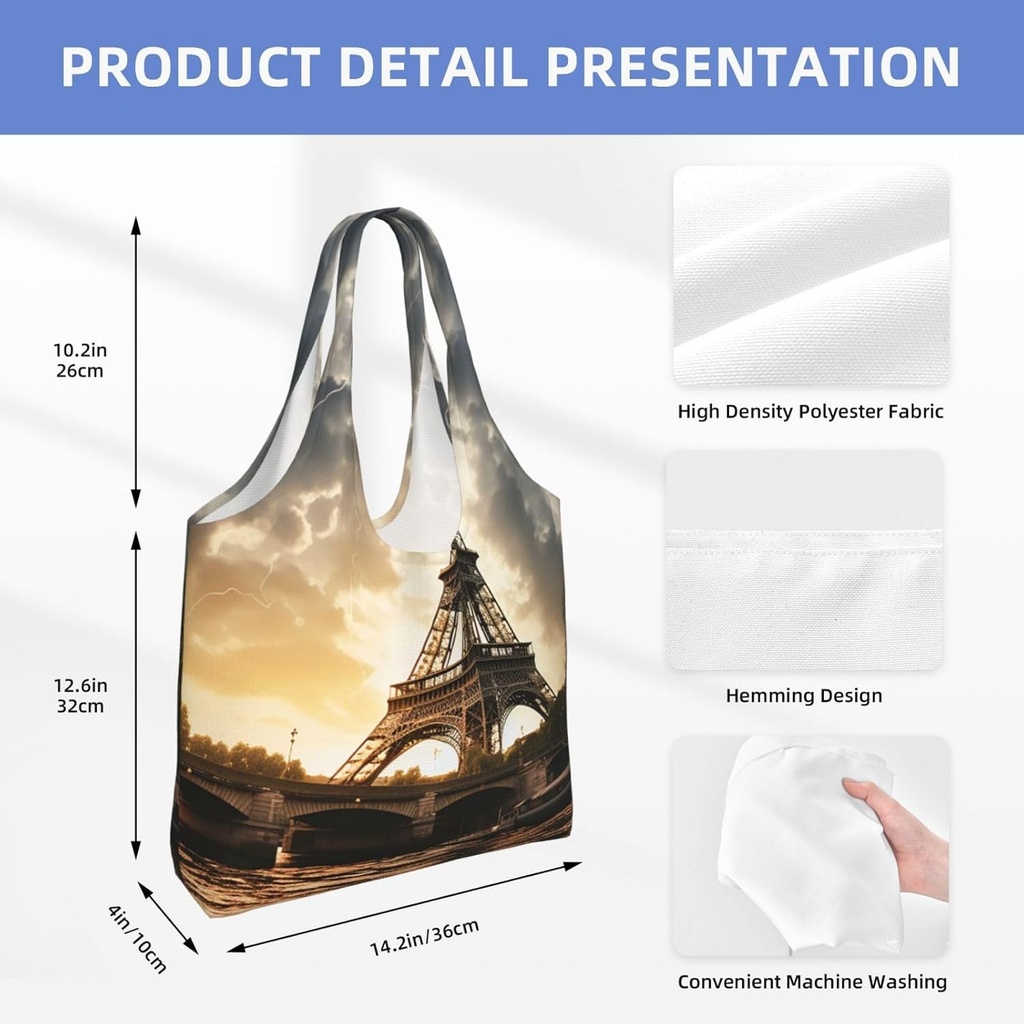 PRODUCT DETAIL PRESENTATION

10.2in
26cm

12.6in
32cm

4in/10cm

14.2in/36cm

High Density Polyester Fabric

Hemming Design

Convenient Machine Washing